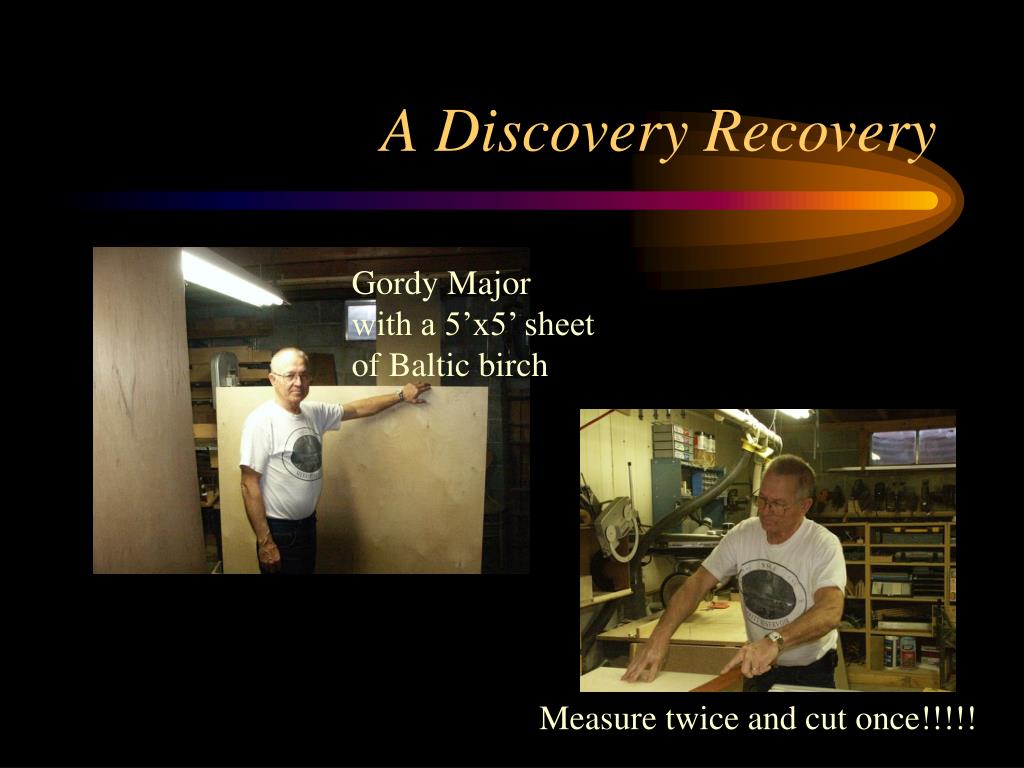 A Discovery Recovery

Gordy Major with a 5’x5’ sheet of Baltic birch

Measure twice and cut once!!!!!